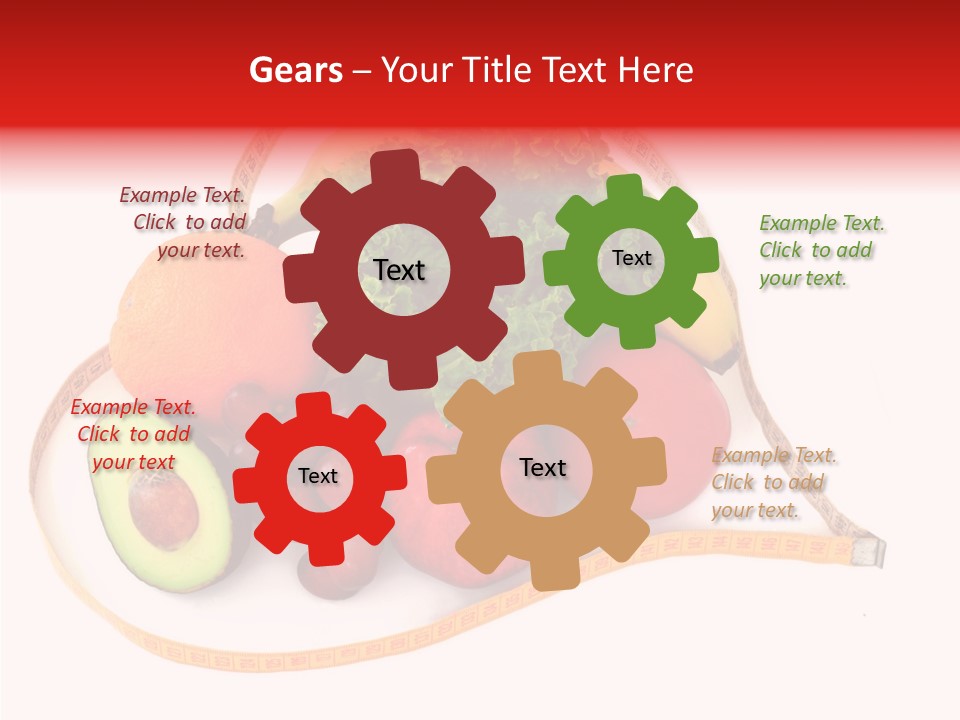 Gears – Your Title Text Here

Example Text. Click to add your text.

Text

Text

Example Text. Click to add your text.

Example Text. Click to add your text

Text

Text

Example Text. Click to add your text.